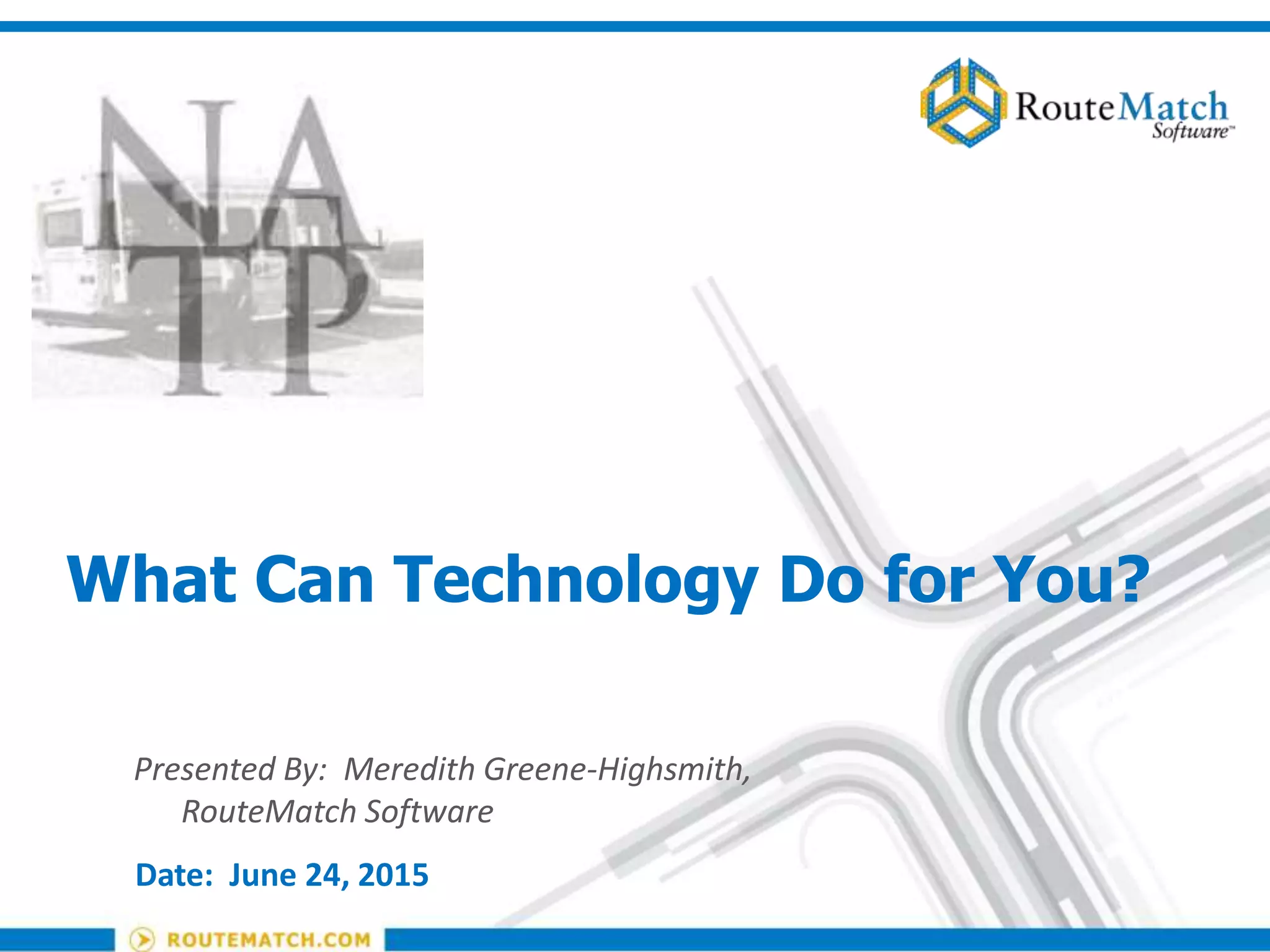 NA
TP

RouteMatch
Software™

What Can Technology Do for You?

Presented By: Meredith Greene-Highsmith,
RouteMatch Software

Date: June 24, 2015

ROUTEMATCH.COM